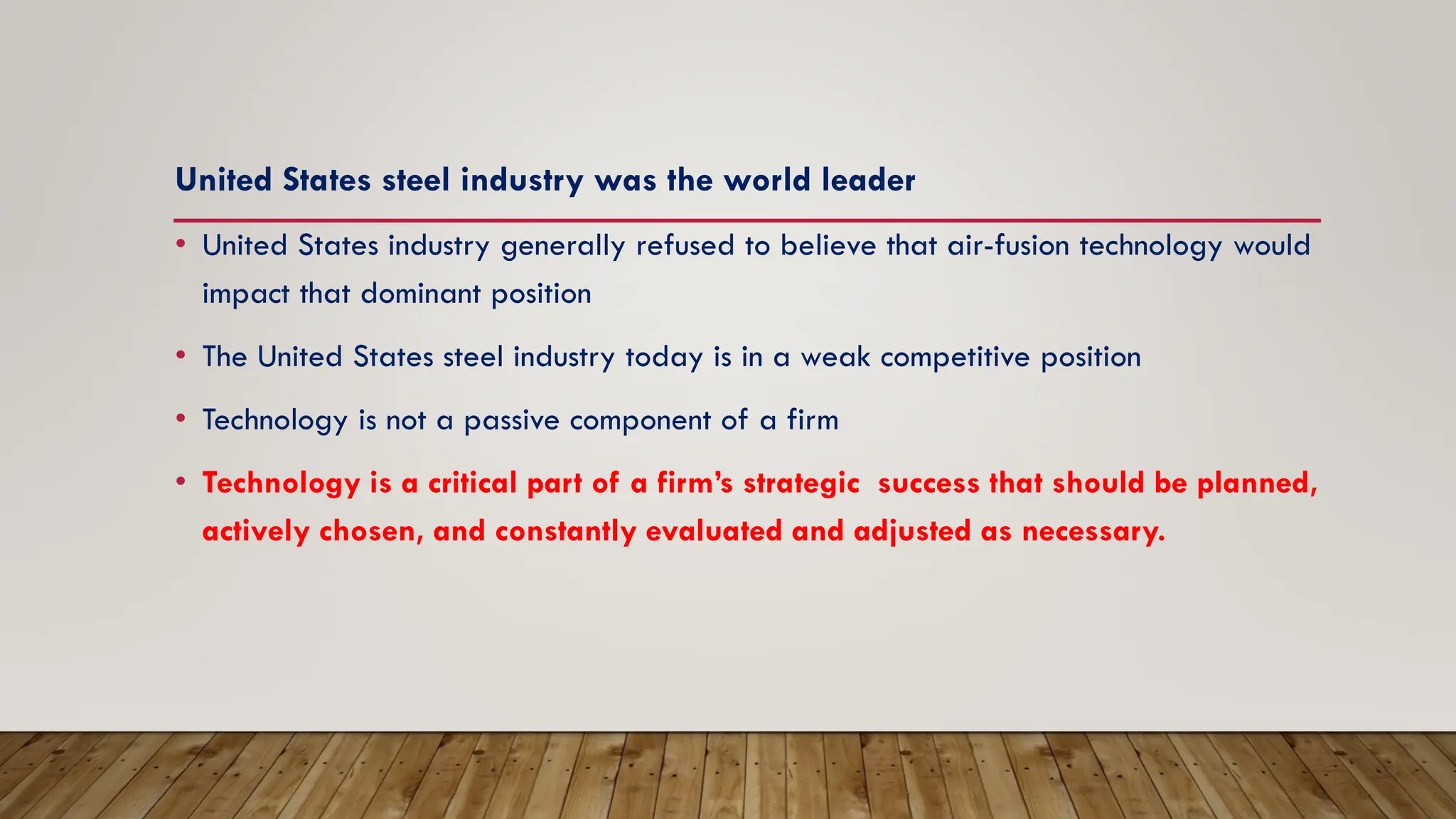 United States steel industry was the world leader

• United States industry generally refused to believe that air-fusion technology would impact that dominant position

• The United States steel industry today is in a weak competitive position

• Technology is not a passive component of a firm

• Technology is a critical part of a firm's strategic  success that should be planned, actively chosen, and constantly evaluated and adjusted as necessary.